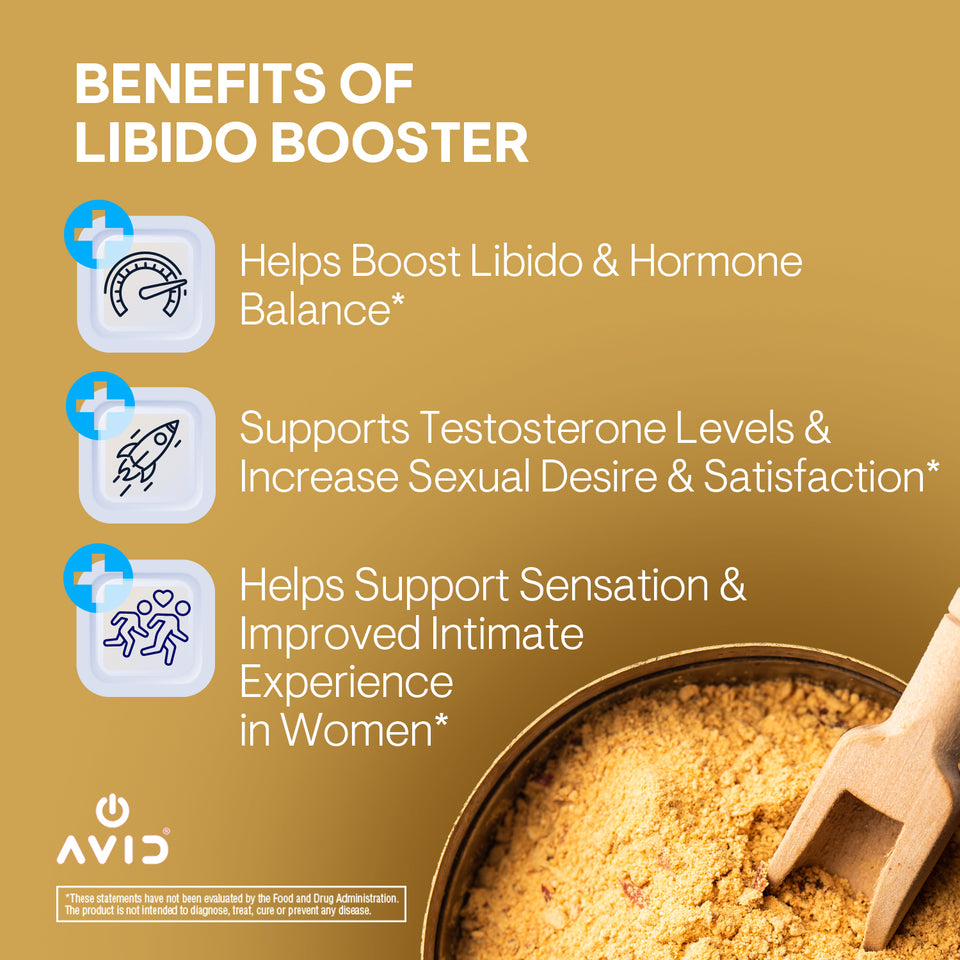 BENEFITS OF LIBIDO BOOSTER

Helps Boost Libido & Hormone Balance*

Supports Testosterone Levels & Increase Sexual Desire & Satisfaction*

Helps Support Sensation & Improved Intimate Experience in Women*

AVID®

*These statements have not been evaluated by the Food and Drug Administration. The product is not intended to diagnose, treat, cure or prevent any disease.